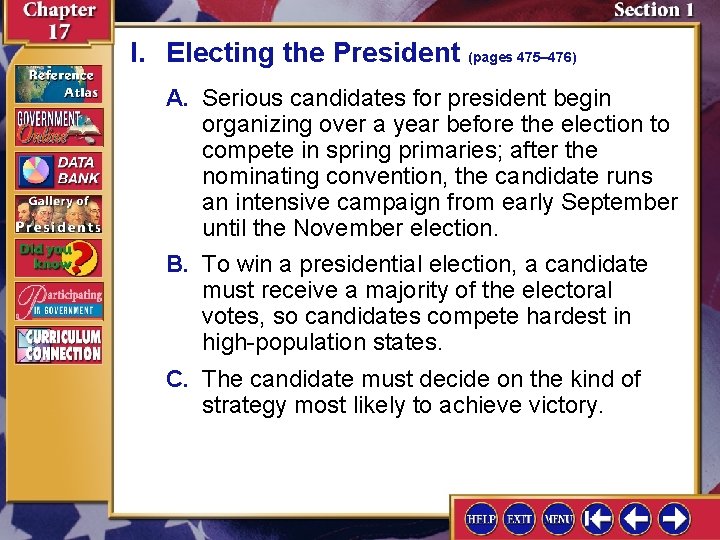 Chapter 17

Section 1

Reference Atlas

GOVERNMENT Online

DATA BANK

Gallery of Presidents

Did you know?

Participating IN GOVERNMENT

CURRICULUM CONNECTION

I. Electing the President (pages 475–476)

A. Serious candidates for president begin organizing over a year before the election to compete in spring primaries; after the nominating convention, the candidate runs an intensive campaign from early September until the November election.

B. To win a presidential election, a candidate must receive a majority of the electoral votes, so candidates compete hardest in high-population states.

C. The candidate must decide on the kind of strategy most likely to achieve victory.

HELP EXIT MENU